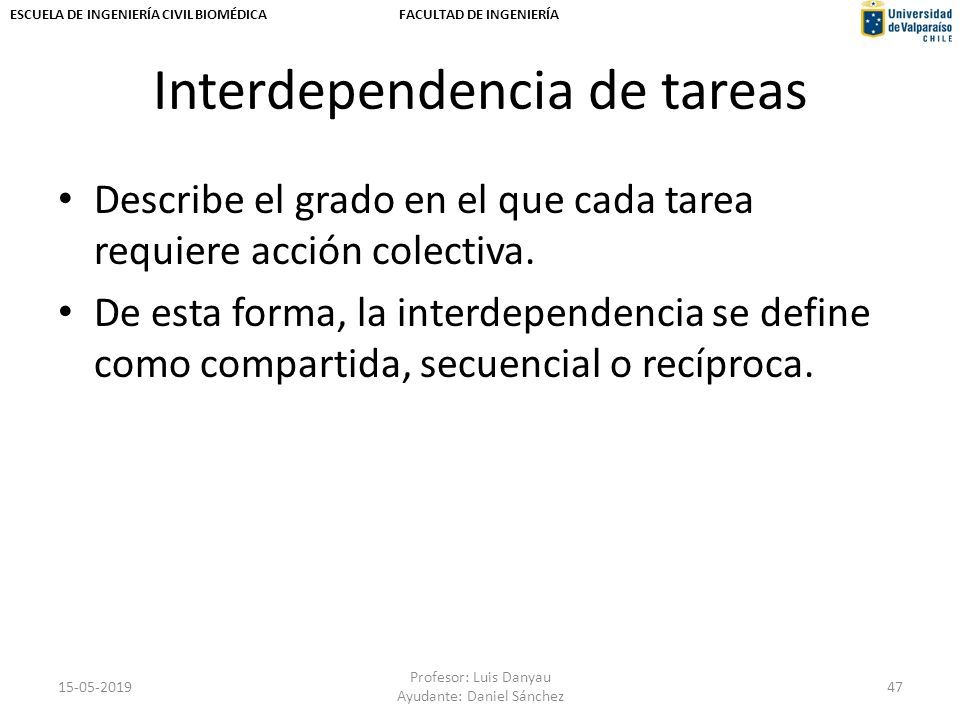 ESCUELA DE INGENIERÍA CIVIL BIOMÉDICA

FACULTAD DE INGENIERÍA

Universidad de Valparaíso CHILE

Interdependencia de tareas

• Describe el grado en el que cada tarea requiere acción colectiva.

• De esta forma, la interdependencia se define como compartida, secuencial o recíproca.

15-05-2019

Profesor: Luis Danyau
Ayudante: Daniel Sánchez

47